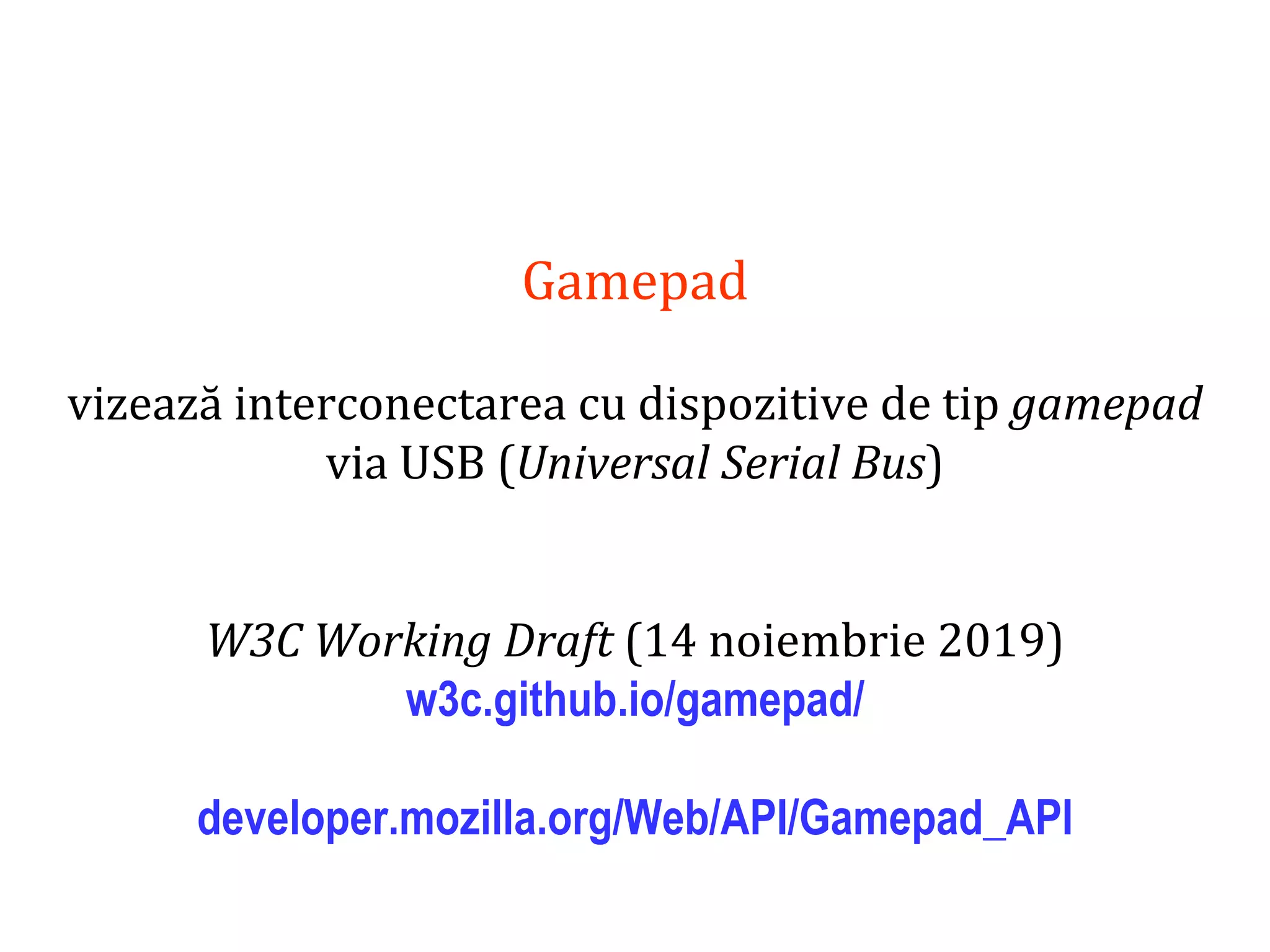 Gamepad

vizează interconectarea cu dispozitive de tip gamepad via USB (Universal Serial Bus)

W3C Working Draft (14 noiembrie 2019)
w3c.github.io/gamepad/

developer.mozilla.org/Web/API/Gamepad_API